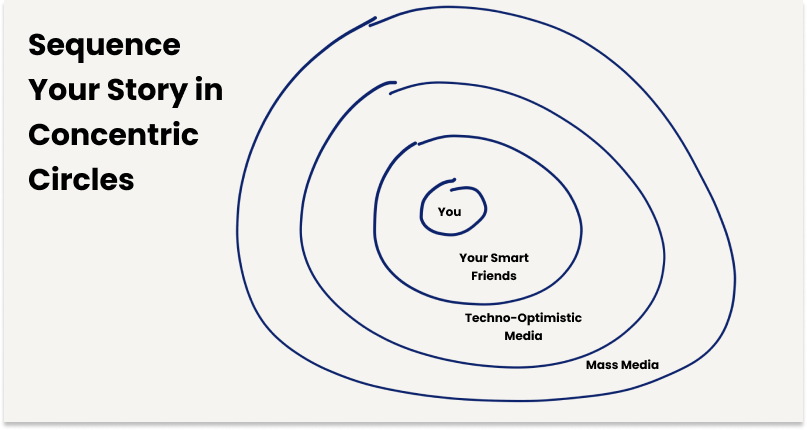 Sequence Your Story in Concentric Circles

You

Your Smart Friends

Techno-Optimistic Media

Mass Media